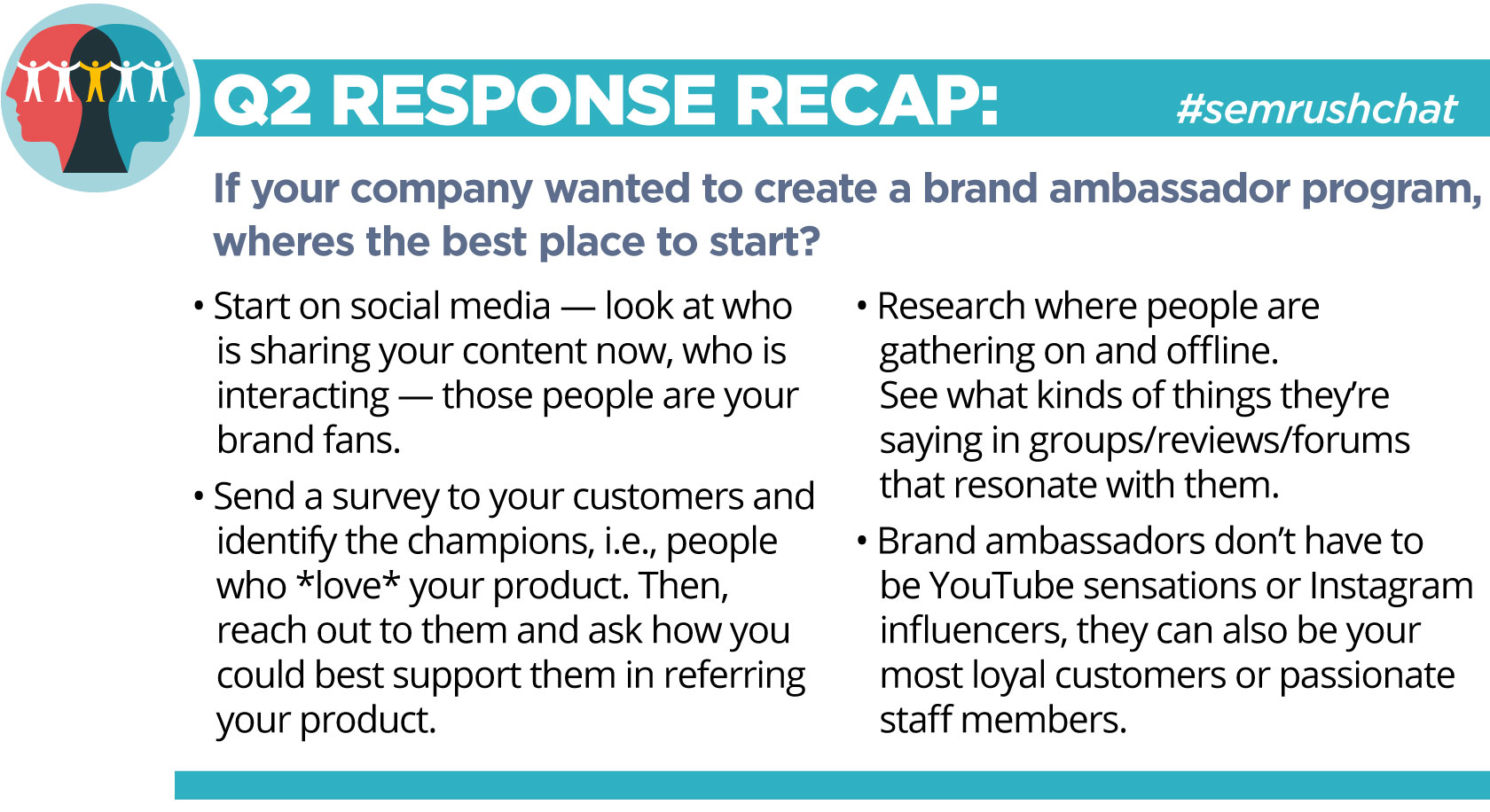 Q2 RESPONSE RECAP: #semrushchat

If your company wanted to create a brand ambassador program, wheres the best place to start?

• Start on social media — look at who is sharing your content now, who is interacting — those people are your brand fans.

• Send a survey to your customers and identify the champions, i.e., people who *love* your product. Then, reach out to them and ask how you could best support them in referring your product.

• Research where people are gathering on and offline. See what kinds of things they're saying in groups/reviews/forums that resonate with them.

• Brand ambassadors don't have to be YouTube sensations or Instagram influencers, they can also be your most loyal customers or passionate staff members.